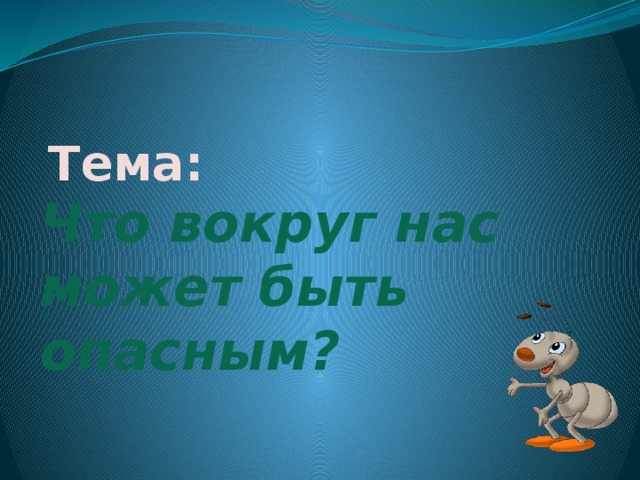 Тема:
Что вокруг нас может быть опасным?